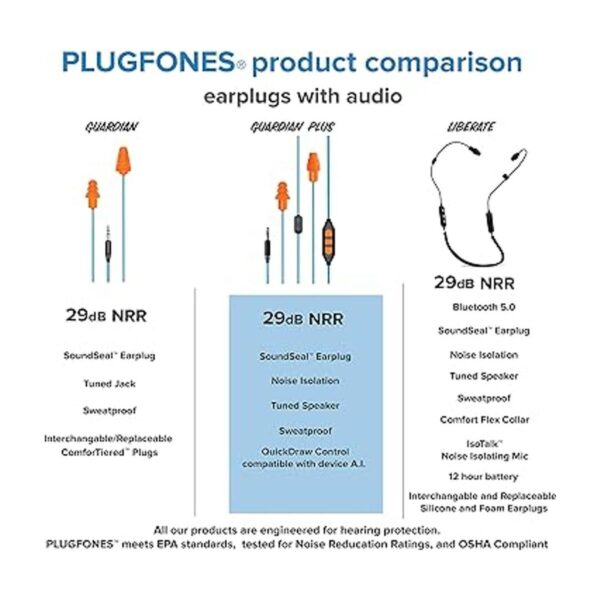 PLUGFONES® product comparison
earplugs with audio

GUARDIAN

29dB NRR

SoundSeal™ Earplug

Tuned Jack

Sweatproof

Interchangable/Replaceable ComforTiered™ Plugs

GUARDIAN PLUS

29dB NRR

SoundSeal™ Earplug

Noise Isolation

Tuned Speaker

Sweatproof

QuickDraw Control compatible with device A.I.

LIBERATE

29dB NRR

Bluetooth 5.0

SoundSeal™ Earplug

Noise Isolation

Tuned Speaker

Sweatproof

Comfort Flex Collar

IsoTalk™ Noise Isolating Mic

12 hour battery

Interchangable and Replaceable Silicone and Foam Earplugs

All our products are engineered for hearing protection.
PLUGFONES™ meets EPA standards, tested for Noise Reducation Ratings, and OSHA Compliant